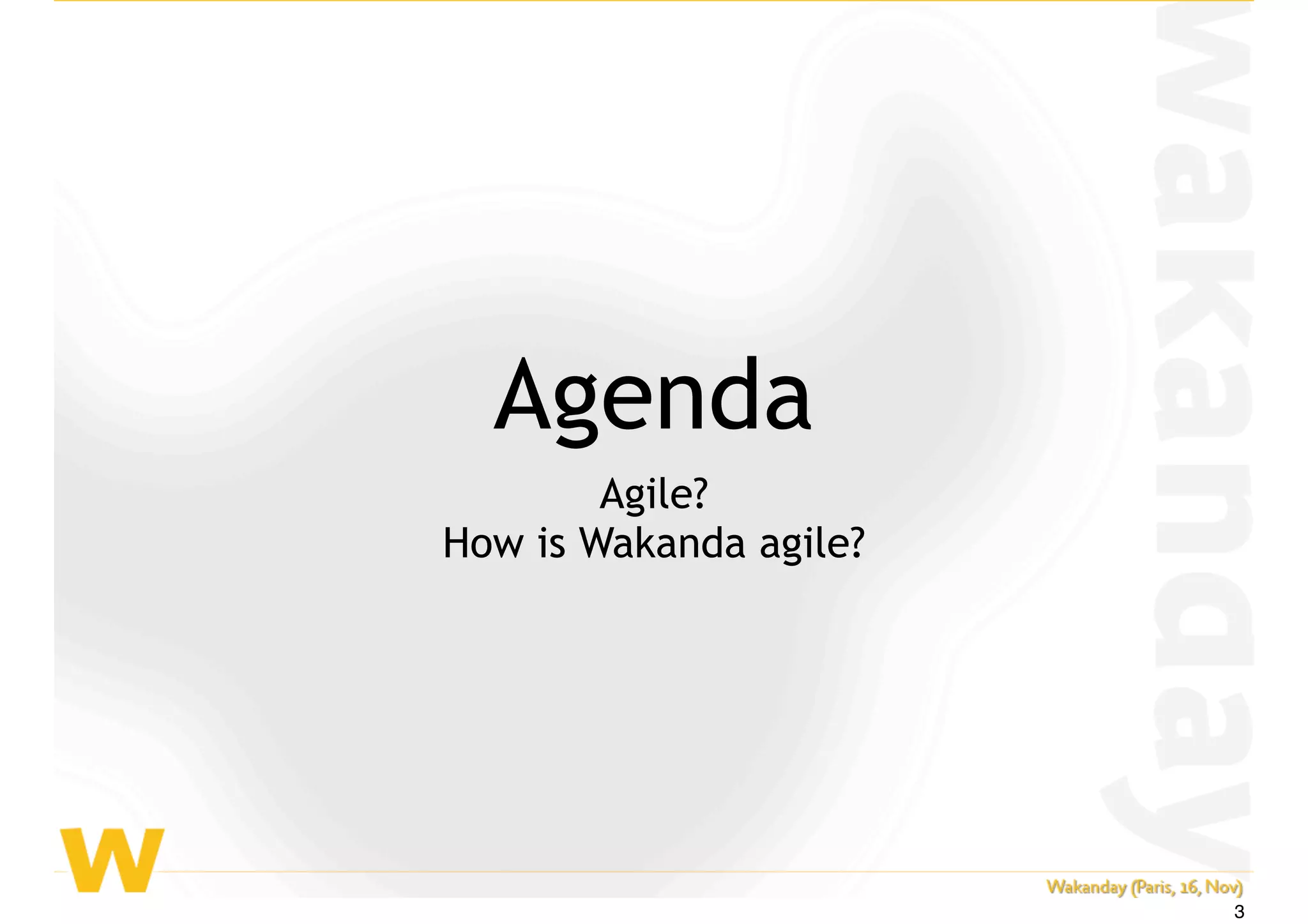 wakanday

Agenda

Agile?
How is Wakanda agile?

W

Wakanday (Paris, 16, Nov)
3